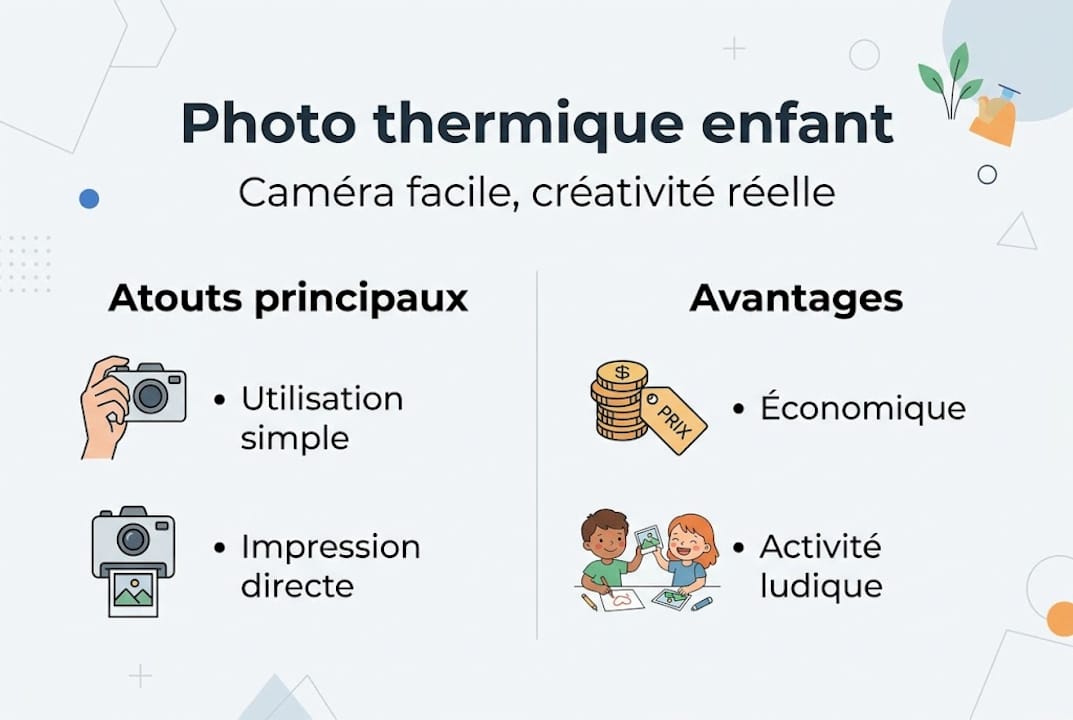 Photo thermique enfant

Caméra facile, créativité réelle

Atouts principaux

• Utilisation simple

• Impression directe

Avantages

$

PRIX

• Économique

• Activité ludique